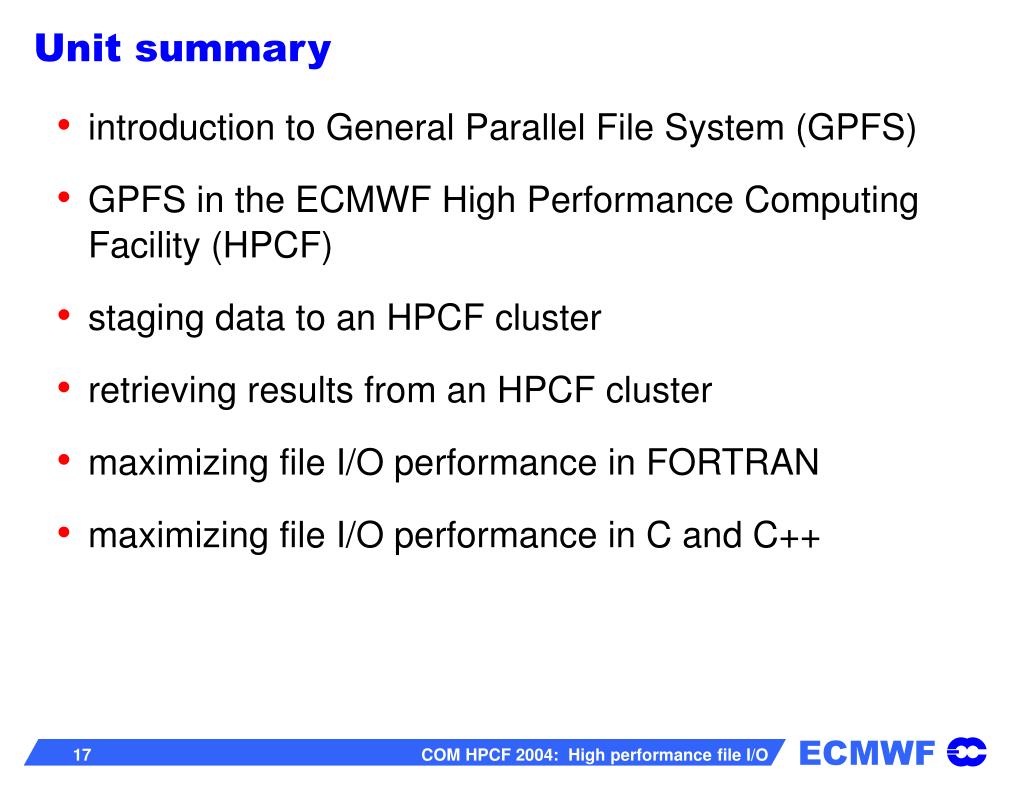 Unit summary

• introduction to General Parallel File System (GPFS)

• GPFS in the ECMWF High Performance Computing Facility (HPCF)

• staging data to an HPCF cluster

• retrieving results from an HPCF cluster

• maximizing file I/O performance in FORTRAN

• maximizing file I/O performance in C and C++

17

COM HPCF 2004: High performance file I/O

ECMWF